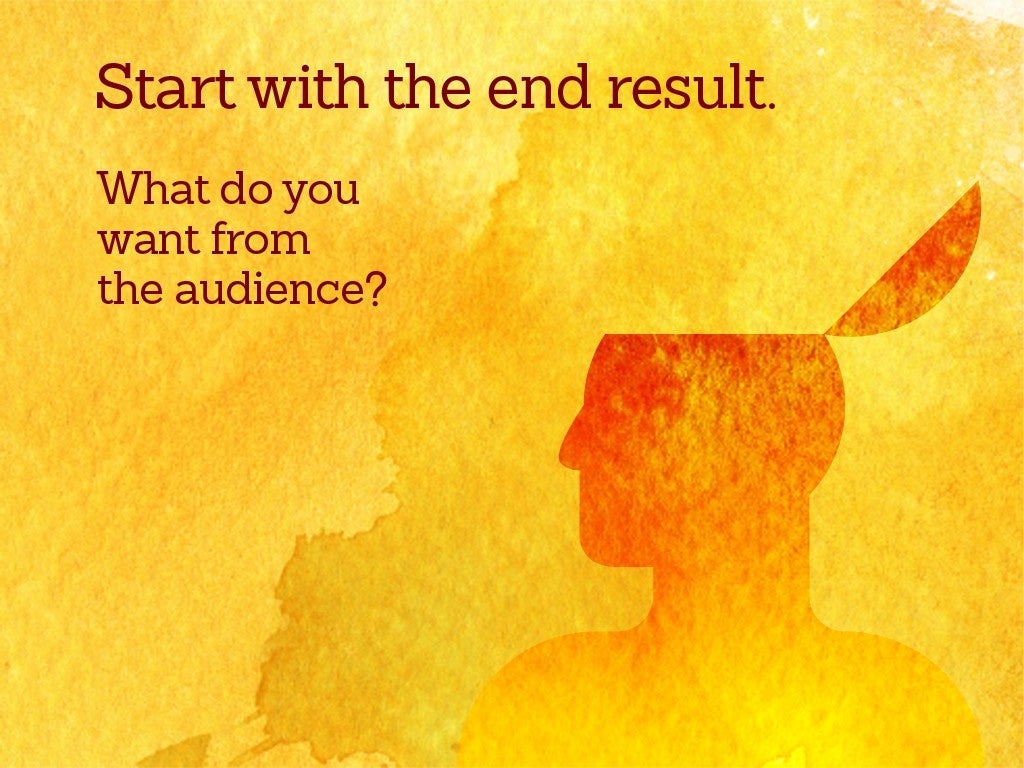 Start with the end result.

What do you want from the audience?